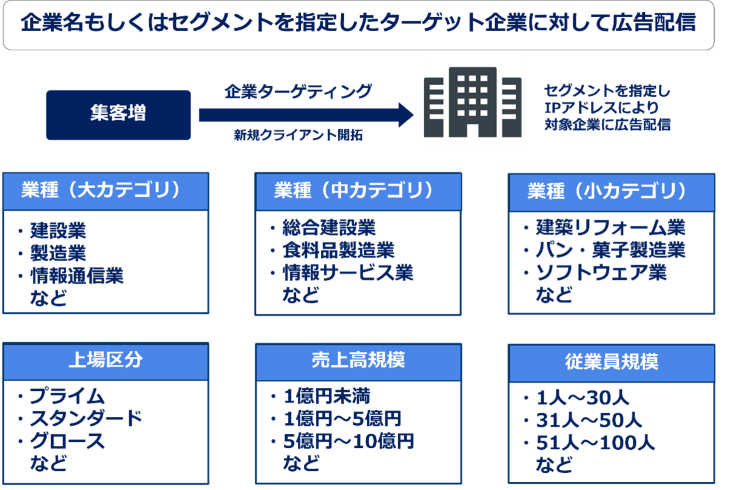 企業名もしくはセグメントを指定したターゲット企業に対して広告配信

集客増

企業ターゲティング

新規クライアント開拓

セグメントを指定し
IPアドレスにより
対象企業に広告配信

業種（大カテゴリ）

・建設業
・製造業
・情報通信業
など

業種（中カテゴリ）

・総合建設業
・食料品製造業
・情報サービス業
など

業種（小カテゴリ）

・建築リフォーム業
・パン・菓子製造業
・ソフトウェア業
など

上場区分

・プライム
・スタンダード
・グロース
など

売上高規模

・1億円未満
・1億円～5億円
・5億円～10億円
など

従業員規模

・1人～30人
・31人～50人
・51人～100人
など